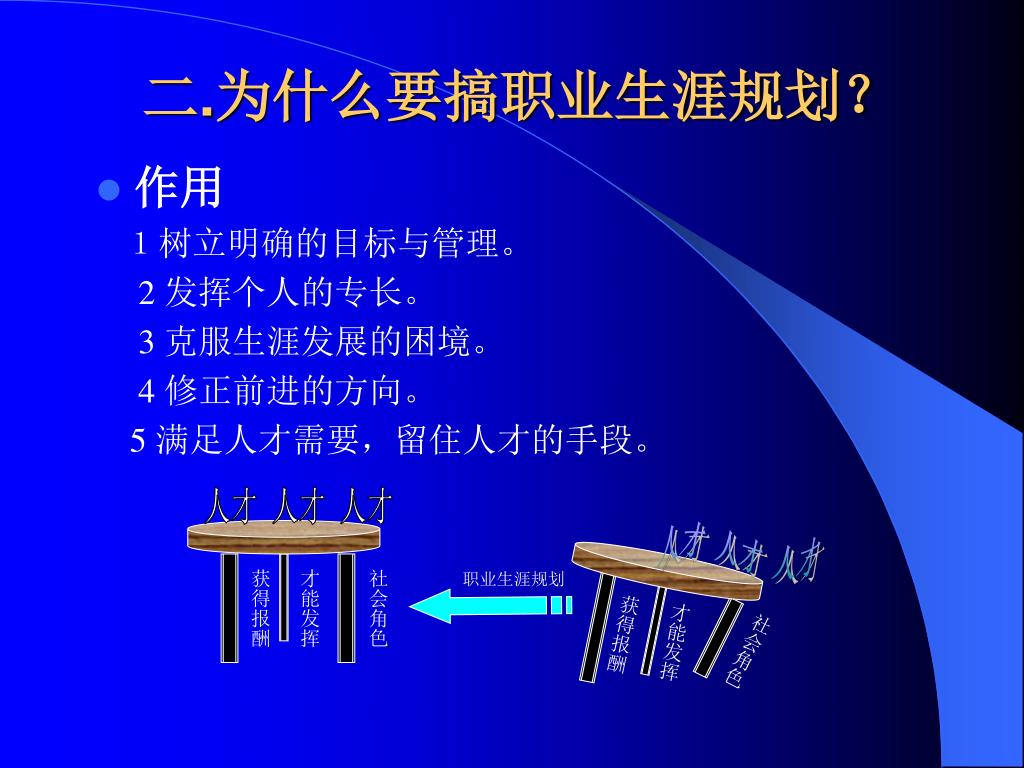 二.为什么要搞职业生涯规划?

作用

1 树立明确的目标与管理。

2 发挥个人的专长。

3 克服生涯发展的困境。

4 修正前进的方向。

5 满足人才需要，留住人才的手段。

人才 人才 人才

获得报酬

才能发挥

社会角色

职业生涯规划

人才 人才 人才

获得报酬

才能发挥

社会角色